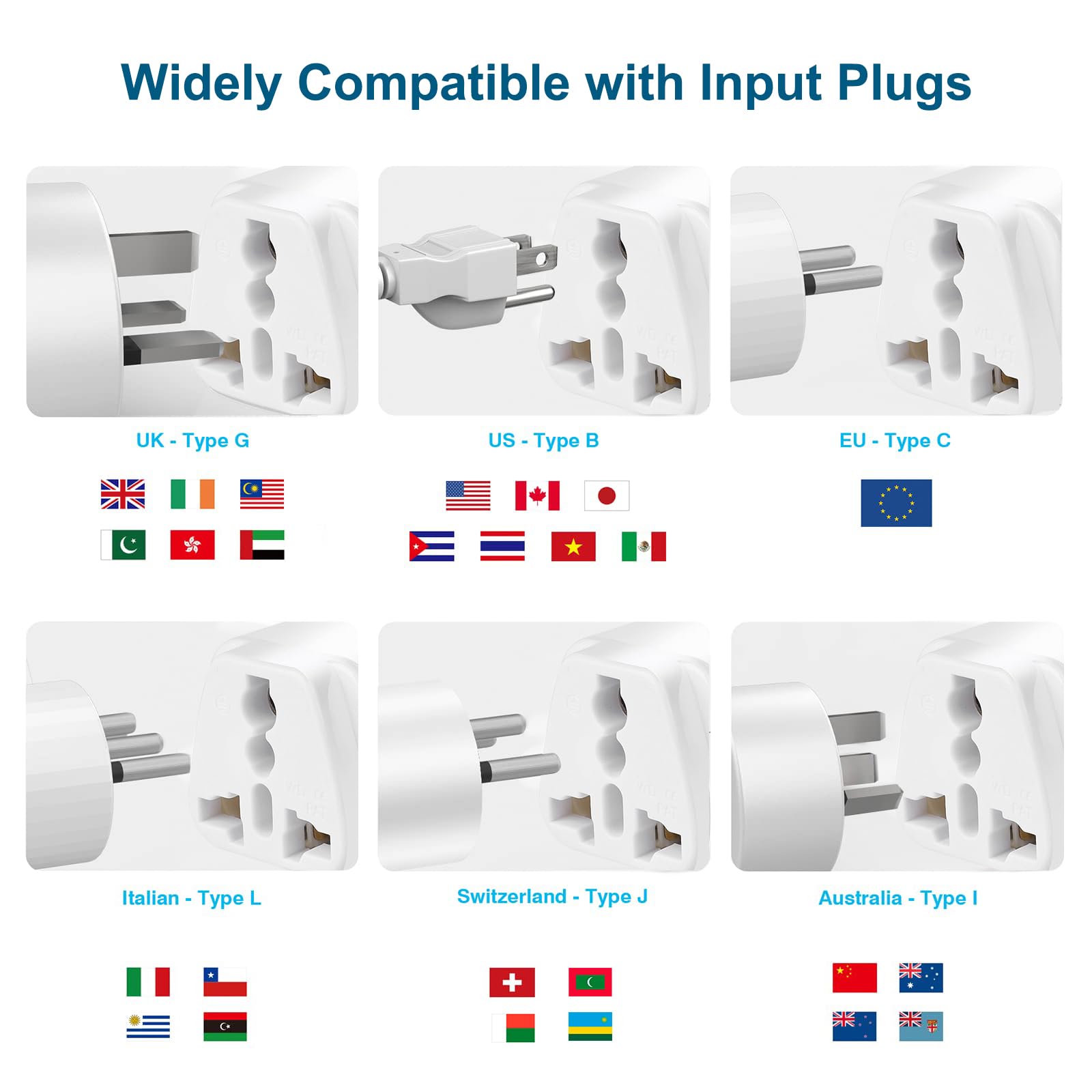 Widely Compatible with Input Plugs

UK - Type G

US - Type B

EU - Type C

Italian - Type L

Switzerland - Type J

Australia - Type I